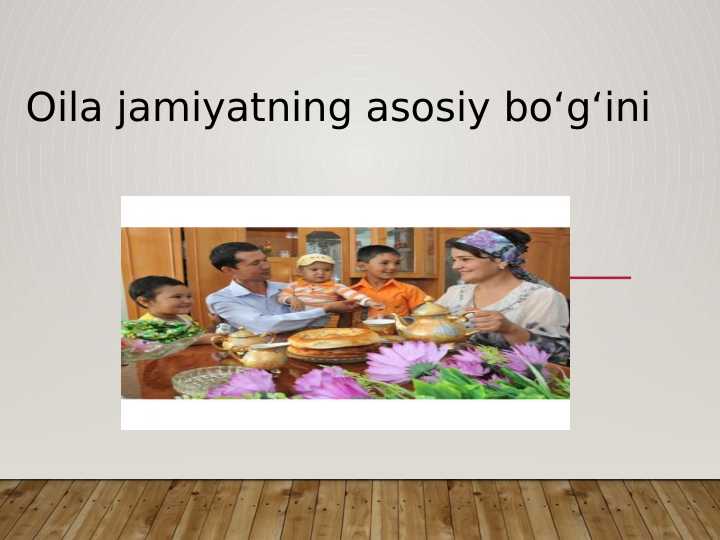 Oila jamiyatning asosiy bo‘g‘ini